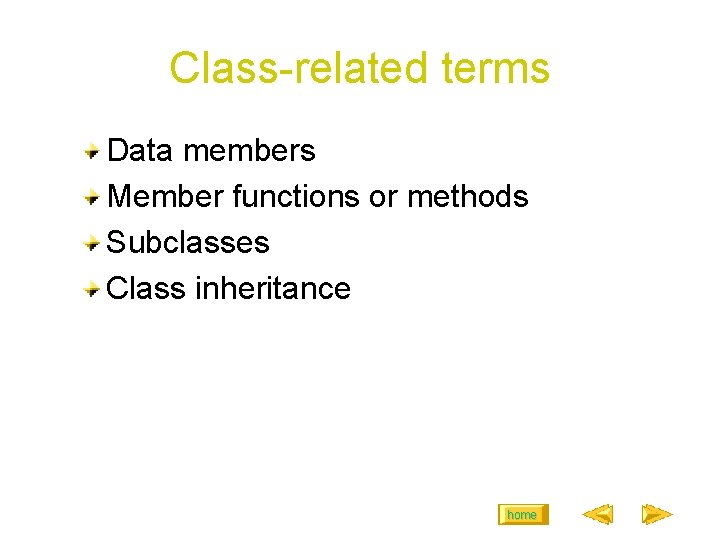 Class-related terms

Data members
Member functions or methods
Subclasses
Class inheritance

home